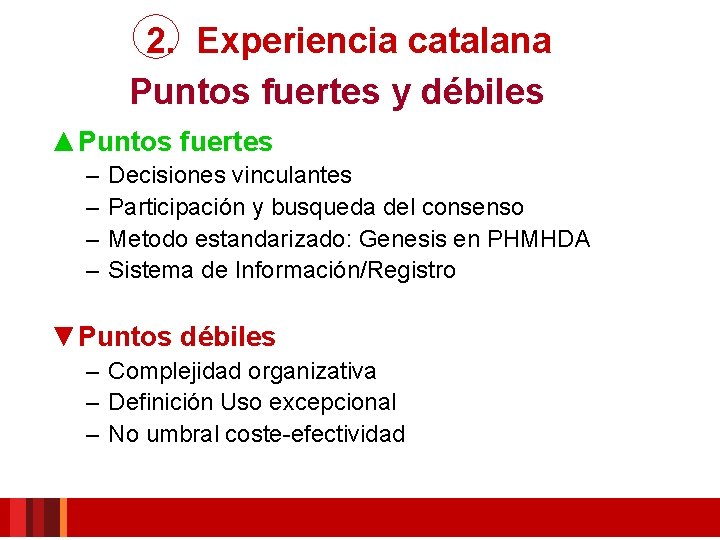 2. Experiencia catalana
Puntos fuertes y débiles

▲Puntos fuertes
– Decisiones vinculantes
– Participación y busqueda del consenso
– Metodo estandarizado: Genesis en PHMHDA
– Sistema de Información/Registro

▼Puntos débiles
– Complejidad organizativa
– Definición Uso excepcional
– No umbral coste-efectividad